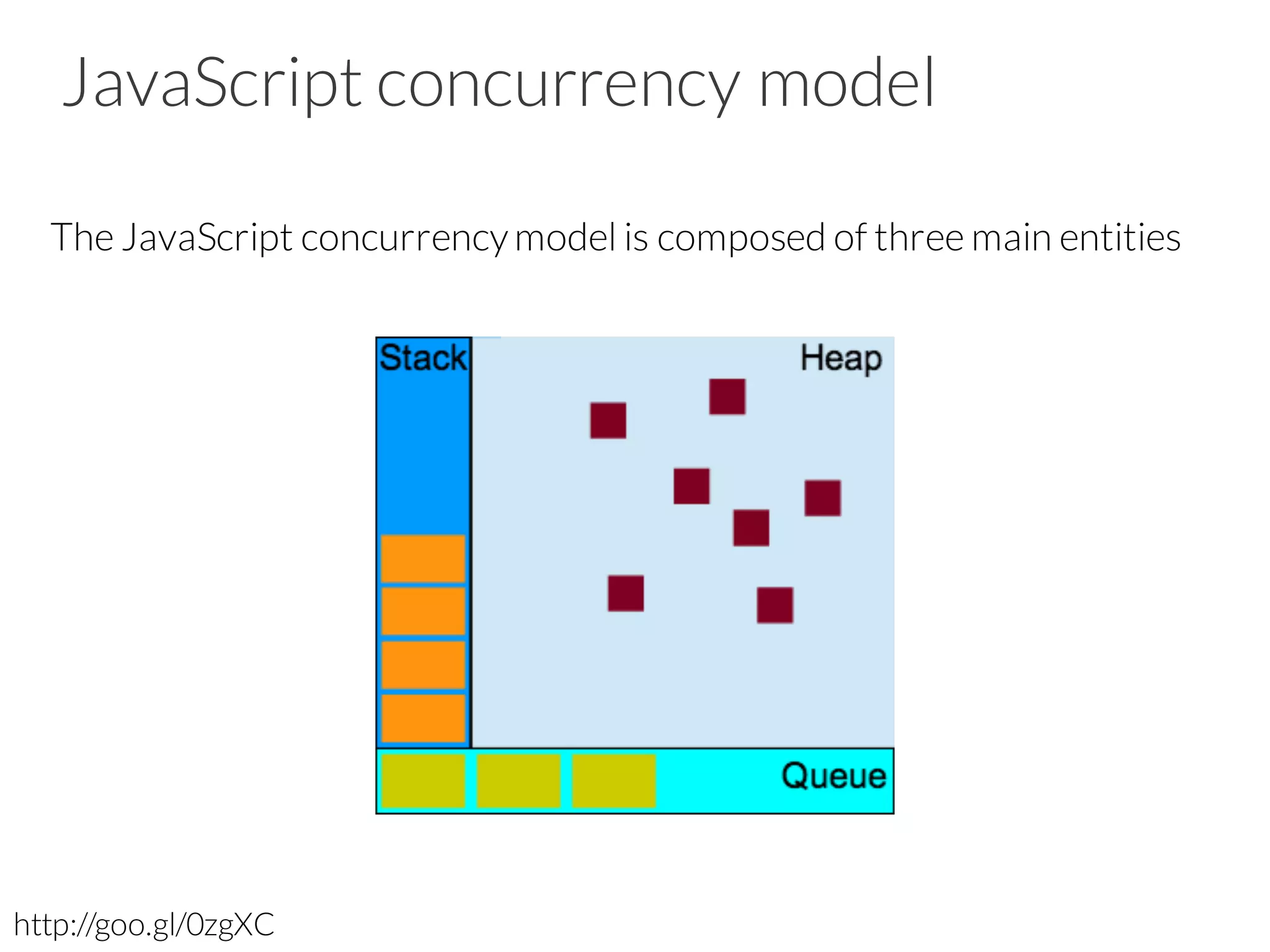 JavaScript concurrency model

The JavaScript concurrency model is composed of three main entities

Stack

Heap

Queue

http://goo.gl/0zgXC